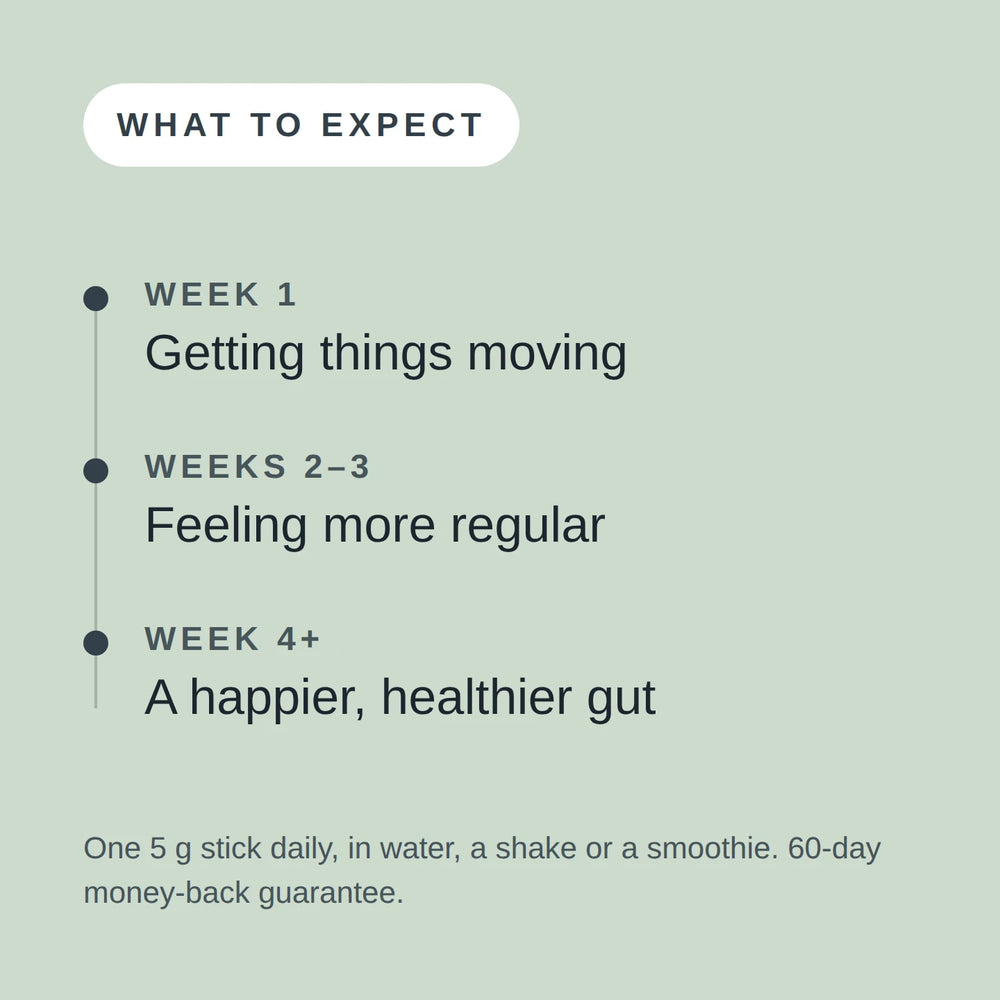 WHAT TO EXPECT

WEEK 1
Getting things moving

WEEKS 2–3
Feeling more regular

WEEK 4+
A happier, healthier gut

One 5 g stick daily, in water, a shake or a smoothie. 60-day money-back guarantee.